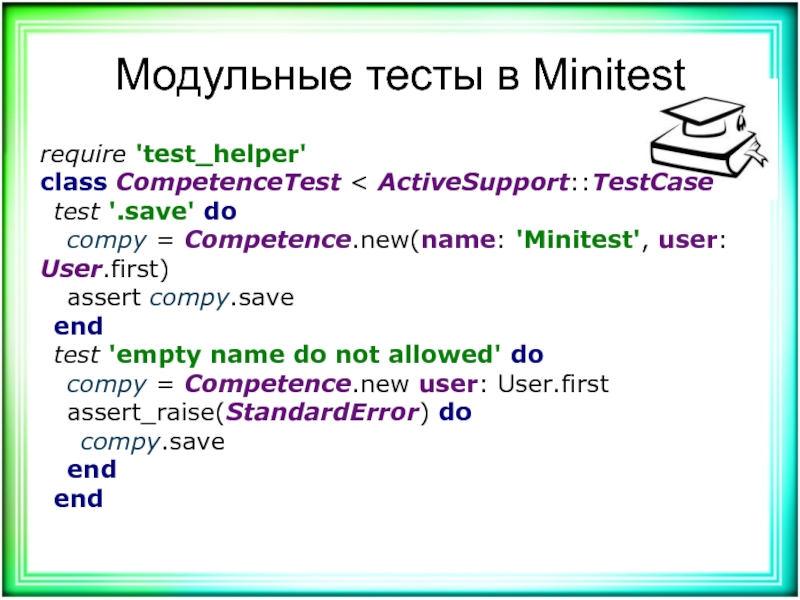 Модульные тесты в Minitest

require 'test_helper'
class CompetenceTest < ActiveSupport::TestCase
 test '.save' do
  compy = Competence.new(name: 'Minitest', user: User.first)
  assert compy.save
 end
 test 'empty name do not allowed' do
  compy = Competence.new user: User.first
  assert_raise(StandardError) do
   compy.save
  end
 end